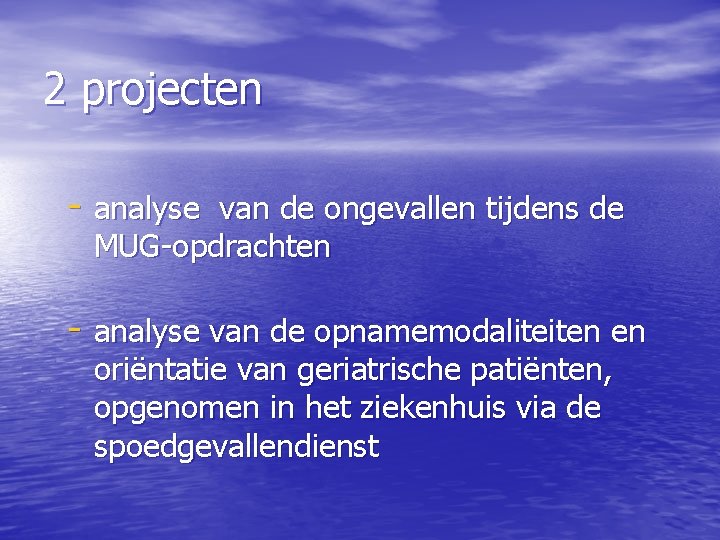 2 projecten

- analyse  van de ongevallen tijdens de MUG-opdrachten

- analyse van de opnamemodaliteiten en oriëntatie van geriatrische patiënten, opgenomen in het ziekenhuis via de spoedgevallendienst